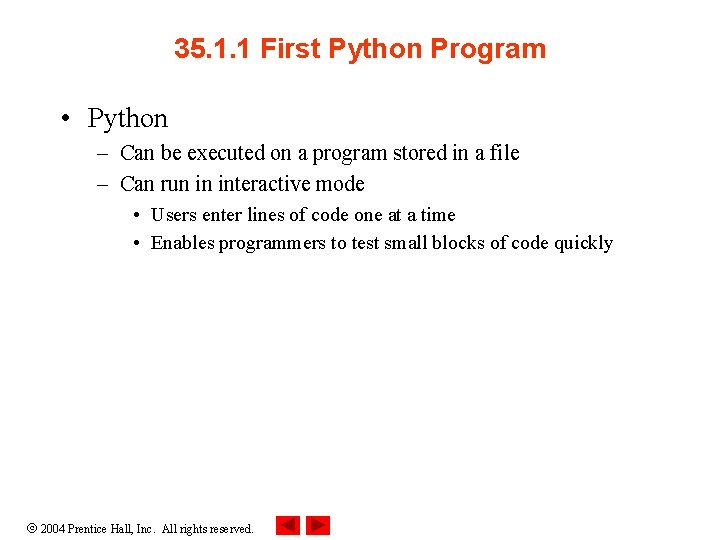 35.1.1 First Python Program

• Python
– Can be executed on a program stored in a file
– Can run in interactive mode
• Users enter lines of code one at a time
• Enables programmers to test small blocks of code quickly

© 2004 Prentice Hall, Inc. All rights reserved.